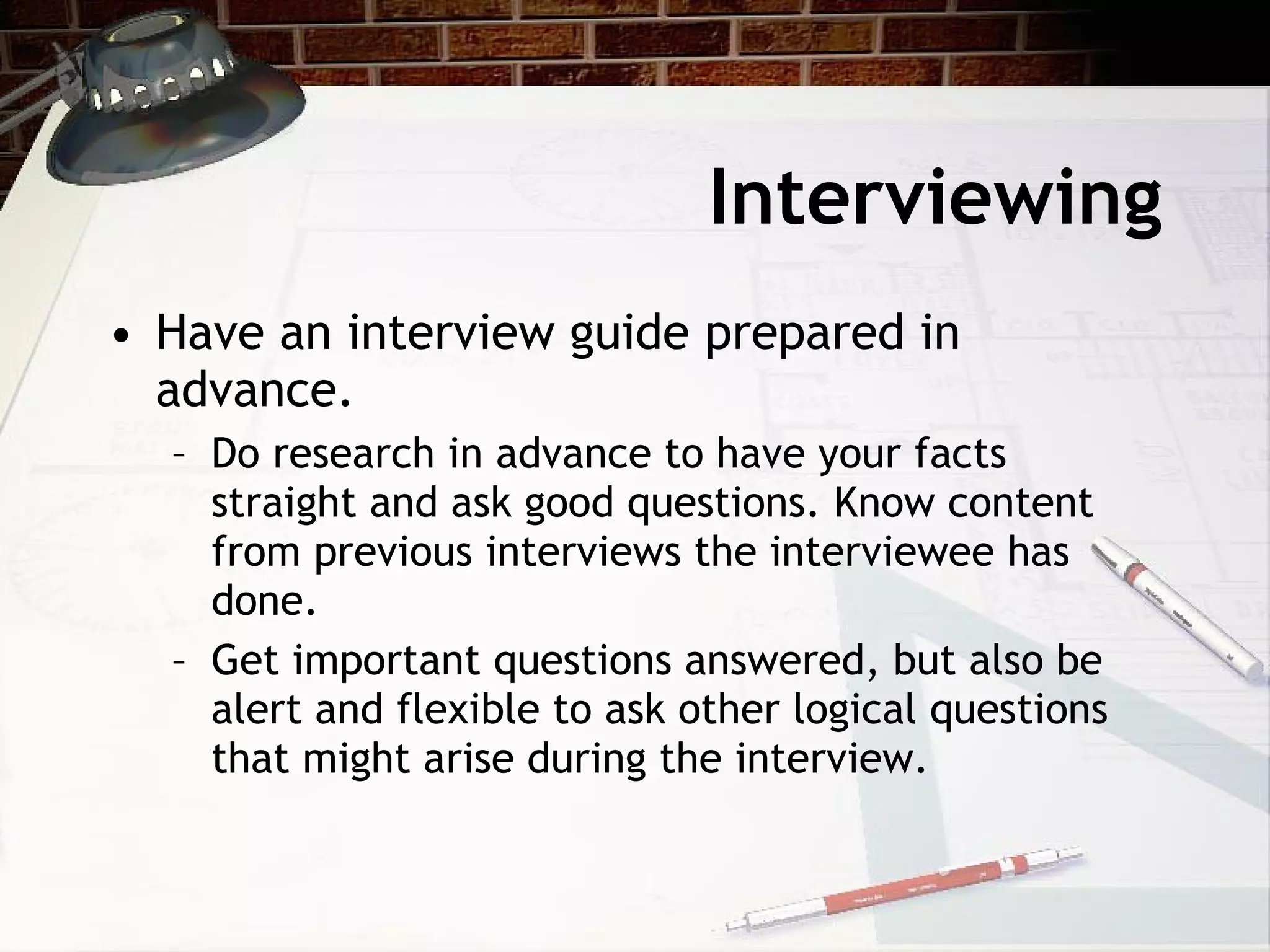 Interviewing

• Have an interview guide prepared in advance.

– Do research in advance to have your facts straight and ask good questions. Know content from previous interviews the interviewee has done.

– Get important questions answered, but also be alert and flexible to ask other logical questions that might arise during the interview.